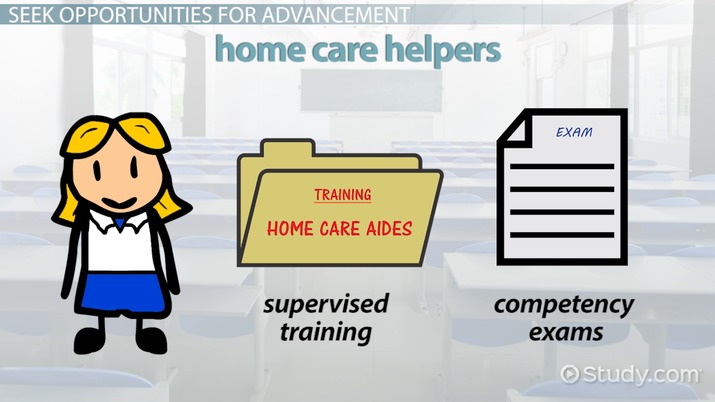 SEEK OPPORTUNITIES FOR ADVANCEMENT

home care helpers

TRAINING
HOME CARE AIDES

supervised training

EXAM

competency exams

Study.com